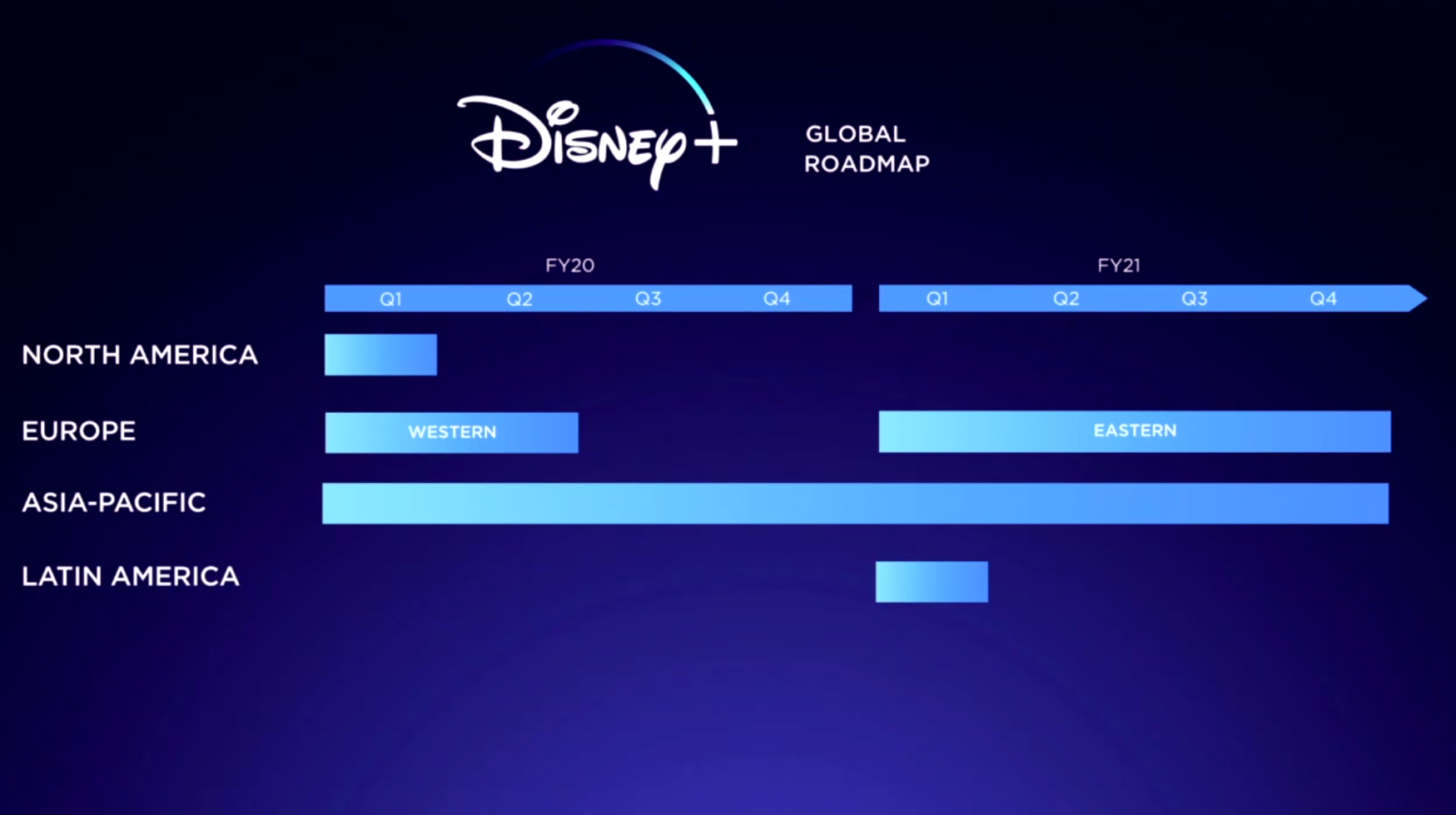 Disney+ GLOBAL ROADMAP

FY20

Q1 Q2 Q3 Q4

FY21

Q1 Q2 Q3 Q4

NORTH AMERICA

EUROPE

WESTERN

EASTERN

ASIA-PACIFIC

LATIN AMERICA